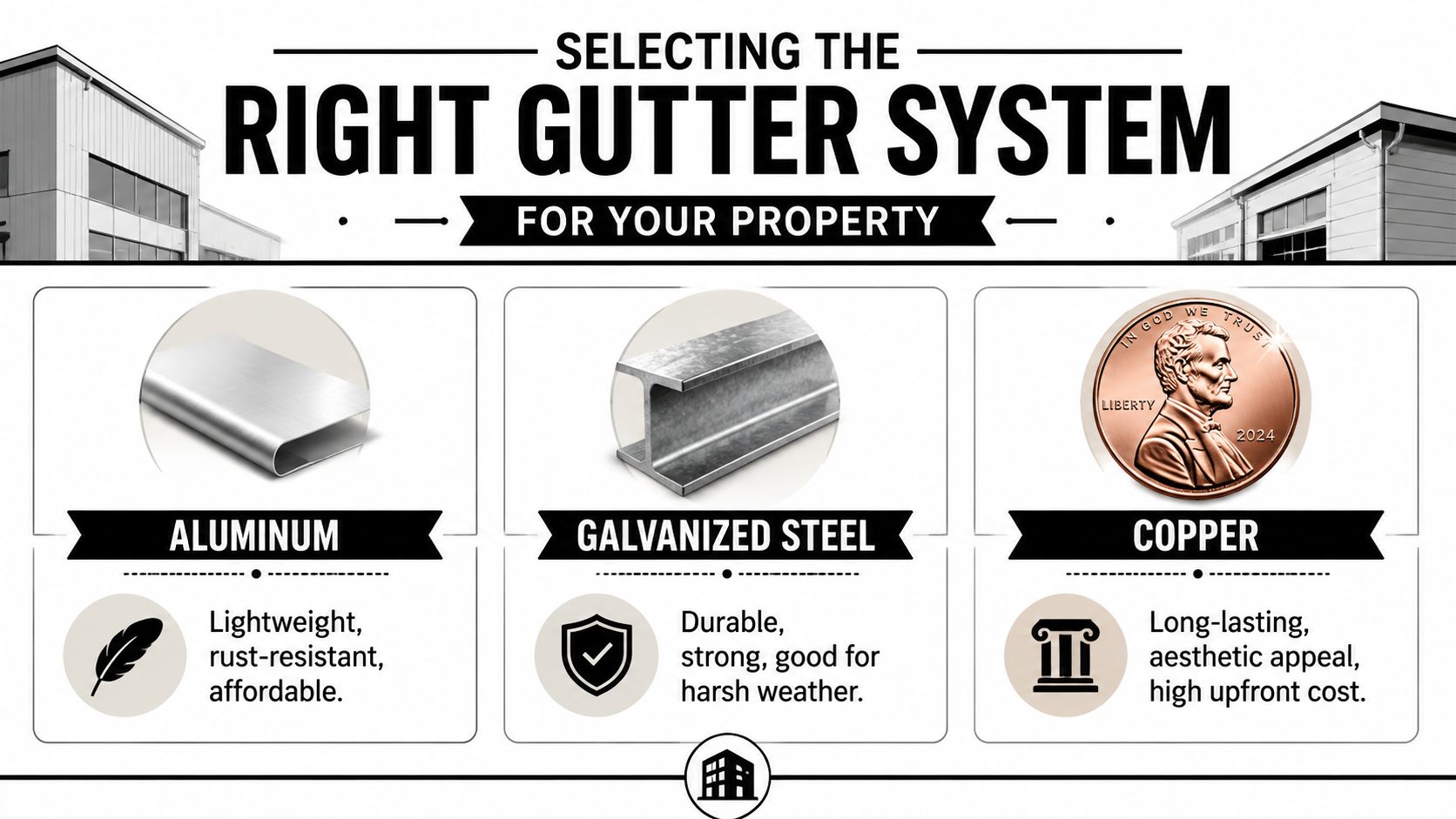 SELECTING THE
RIGHT GUTTER SYSTEM
FOR YOUR PROPERTY

IN GOD WE TRUST
LIBERTY
2024

ALUMINUM

Lightweight, rust-resistant, affordable.

GALVANIZED STEEL

Durable, strong, good for harsh weather.

COPPER

Long-lasting, aesthetic appeal, high upfront cost.